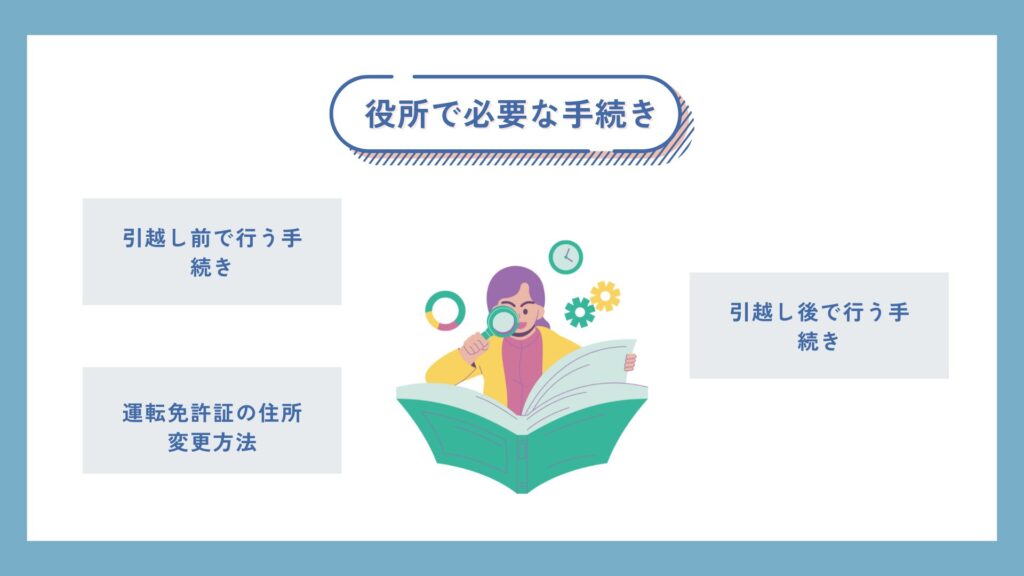 役所で必要な手続き

引越し前で行う手続き

運転免許証の住所変更方法

引越し後で行う手続き